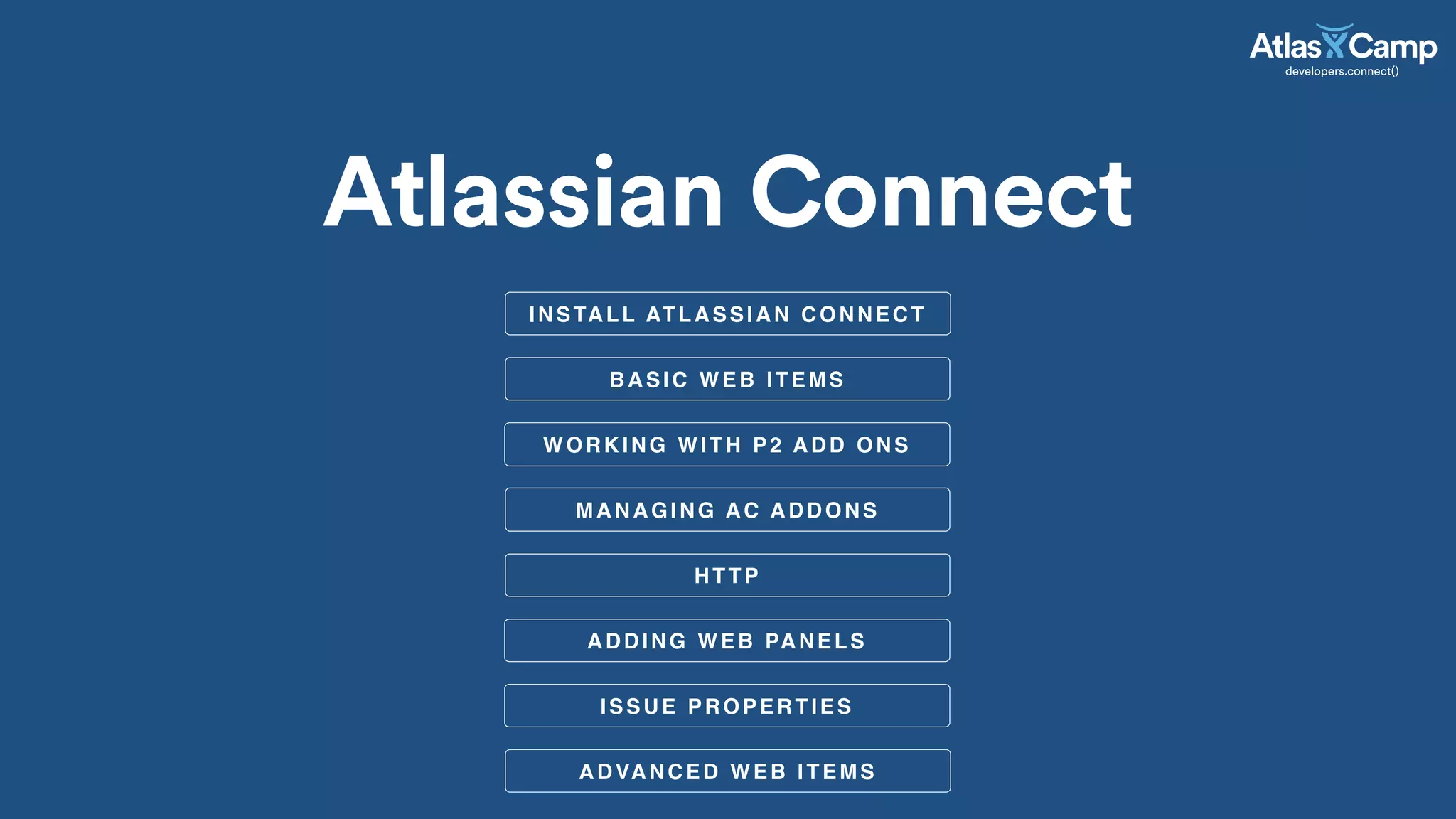 AtlasCamp
developers.connect()

Atlassian Connect

INSTALL ATLASSIAN CONNECT

BASIC WEB ITEMS

WORKING WITH P2 ADD ONS

MANAGING AC ADDONS

HTTP

ADDING WEB PANELS

ISSUE PROPERTIES

ADVANCED WEB ITEMS